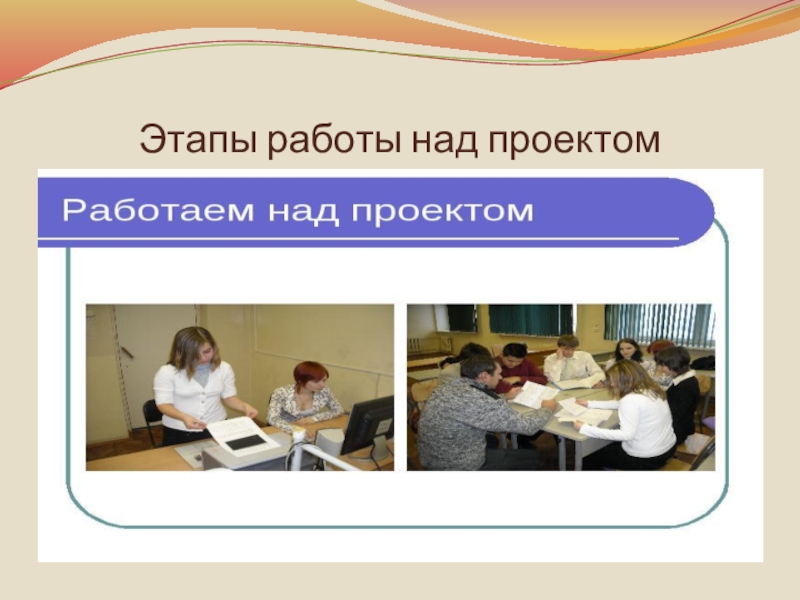 Этапы работы над проектом

Работаем над проектом